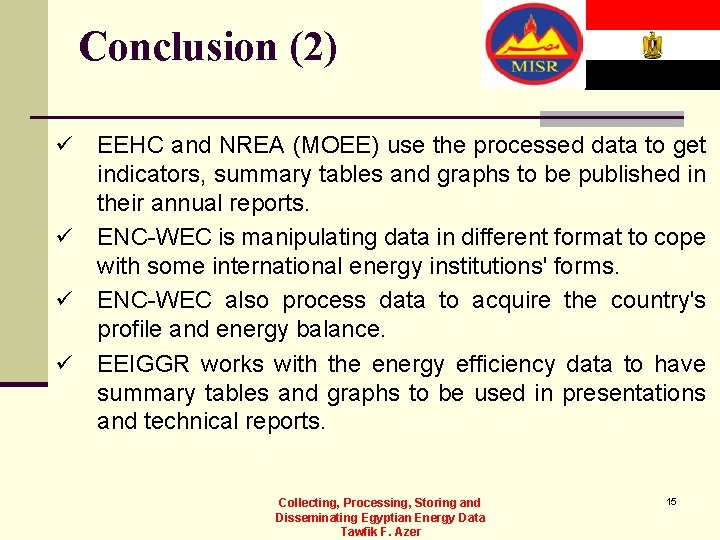 Conclusion (2)

مصر
MISR

✓ EEHC and NREA (MOEE) use the processed data to get indicators, summary tables and graphs to be published in their annual reports.

✓ ENC-WEC is manipulating data in different format to cope with some international energy institutions' forms.

✓ ENC-WEC also process data to acquire the country's profile and energy balance.

✓ EEIGGR works with the energy efficiency data to have summary tables and graphs to be used in presentations and technical reports.

Collecting, Processing, Storing and Disseminating Egyptian Energy Data
Tawfik F. Azer

15